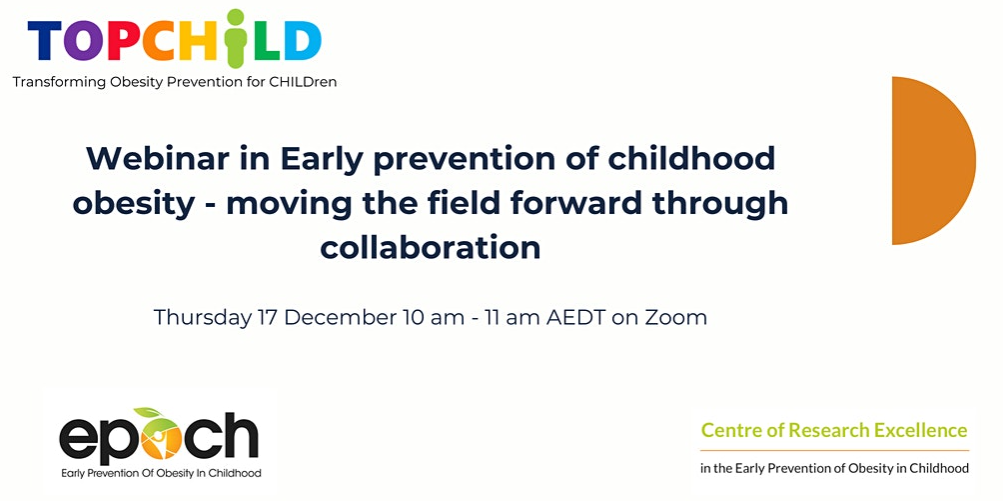 TOPCHILD
Transforming Obesity Prevention for CHILDren

Webinar in Early prevention of childhood obesity - moving the field forward through collaboration

Thursday 17 December 10 am - 11 am AEDT on Zoom

epoch
Early Prevention Of Obesity In Childhood

Centre of Research Excellence
in the Early Prevention of Obesity in Childhood